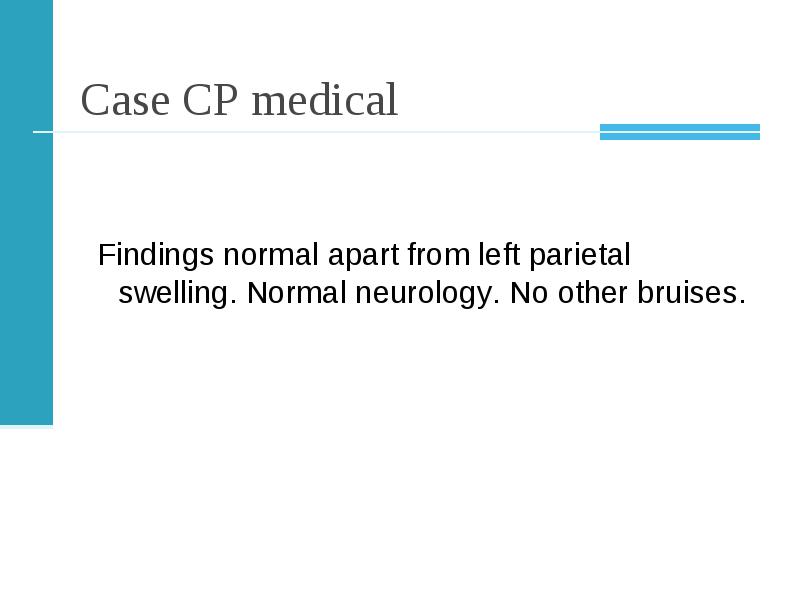 Case CP medical

Findings normal apart from left parietal swelling. Normal neurology. No other bruises.